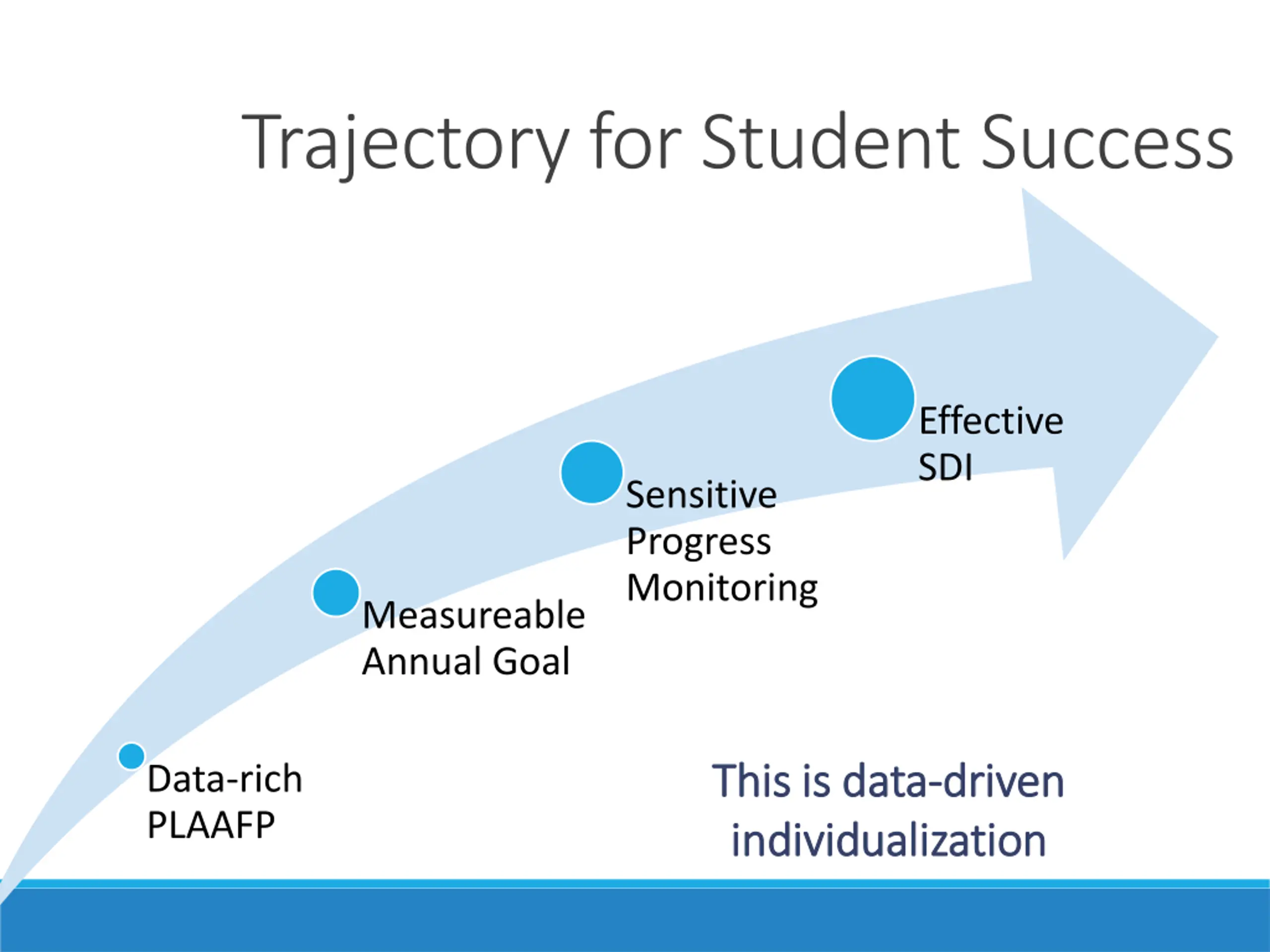 Trajectory for Student Success

Data-rich PLAAFP

Measureable Annual Goal

Sensitive Progress Monitoring

Effective SDI

This is data-driven individualization